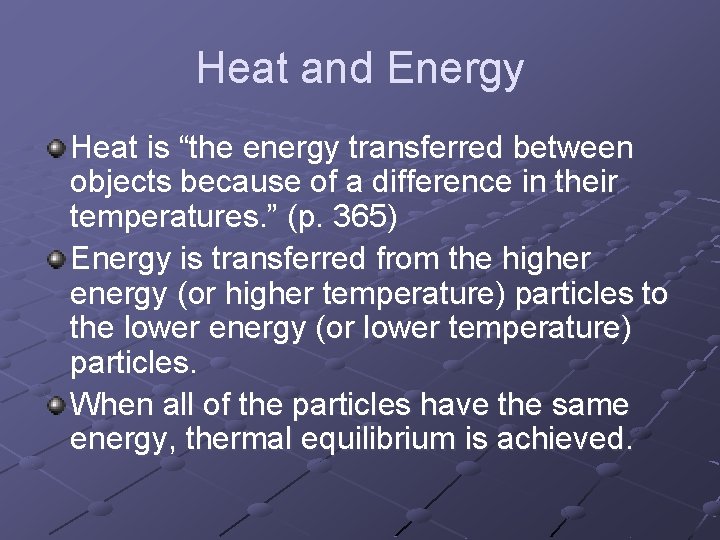 Heat and Energy

Heat is “the energy transferred between objects because of a difference in their temperatures.” (p. 365)

Energy is transferred from the higher energy (or higher temperature) particles to the lower energy (or lower temperature) particles.

When all of the particles have the same energy, thermal equilibrium is achieved.